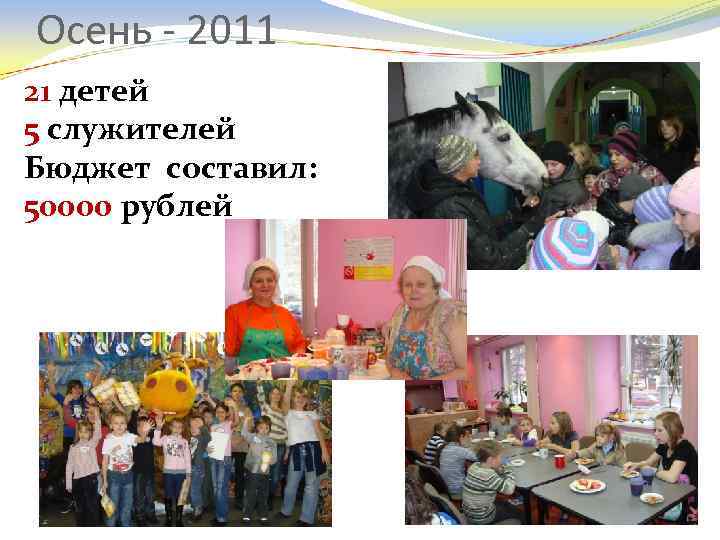 Осень - 2011

21 детей
5 служителей
Бюджет составил:
50000 рублей